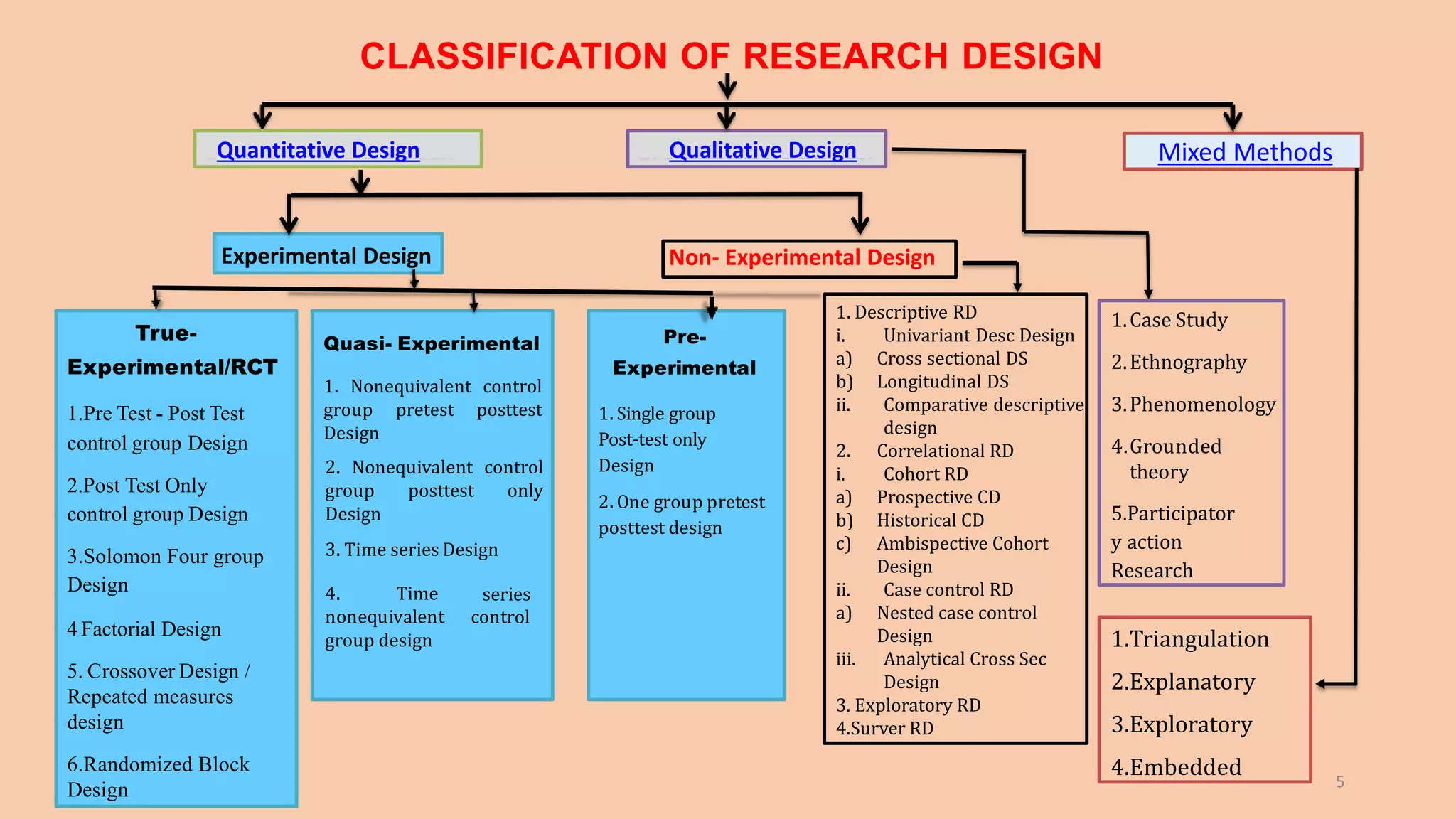 CLASSIFICATION OF RESEARCH DESIGN

Quantitative Design

Qualitative Design

Mixed Methods

Experimental Design

Non- Experimental Design

True-Experimental/RCT

1.Pre Test - Post Test control group Design

2.Post Test Only control group Design

3.Solomon Four group Design

4 Factorial Design

5. Crossover Design / Repeated measures design

6.Randomized Block Design

Quasi- Experimental

1. Nonequivalent control group pretest posttest Design

2. Nonequivalent control group posttest only Design

3. Time series Design

4. Time series nonequivalent control group design

Pre-Experimental

1. Single group Post-test only Design

2. One group pretest posttest design

1. Descriptive RD
i. Univariant Desc Design
a) Cross sectional DS
b) Longitudinal DS
ii. Comparative descriptive design
2. Correlational RD
i. Cohort RD
a) Prospective CD
b) Historical CD
c) Ambispective Cohort Design
ii. Case control RD
a) Nested case control Design
iii. Analytical Cross Sec Design
3. Exploratory RD
4.Surver RD

1. Case Study
2. Ethnography
3. Phenomenology
4. Grounded theory
5.Participatory action Research

1.Triangulation
2.Explanatory
3.Exploratory
4.Embedded

5